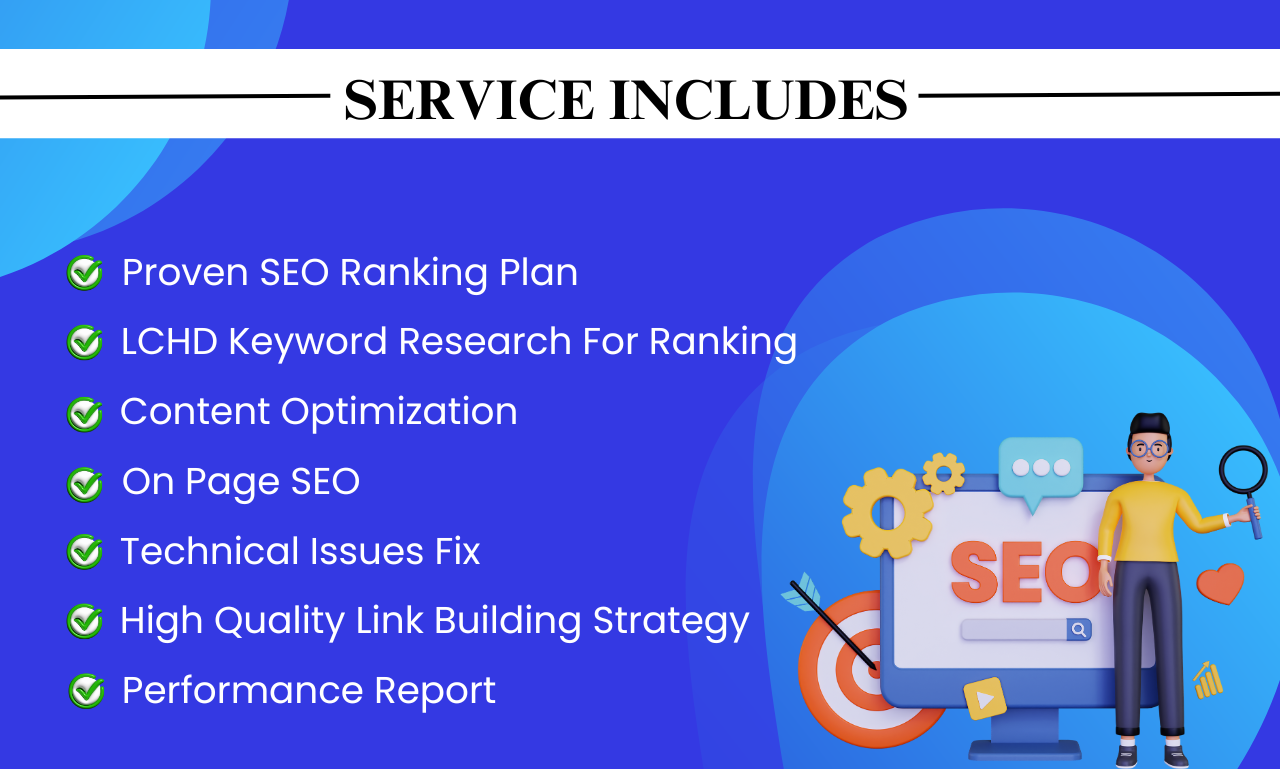 SERVICE INCLUDES

Proven SEO Ranking Plan

LCHD Keyword Research For Ranking

Content Optimization

On Page SEO

Technical Issues Fix

High Quality Link Building Strategy

Performance Report

SEO